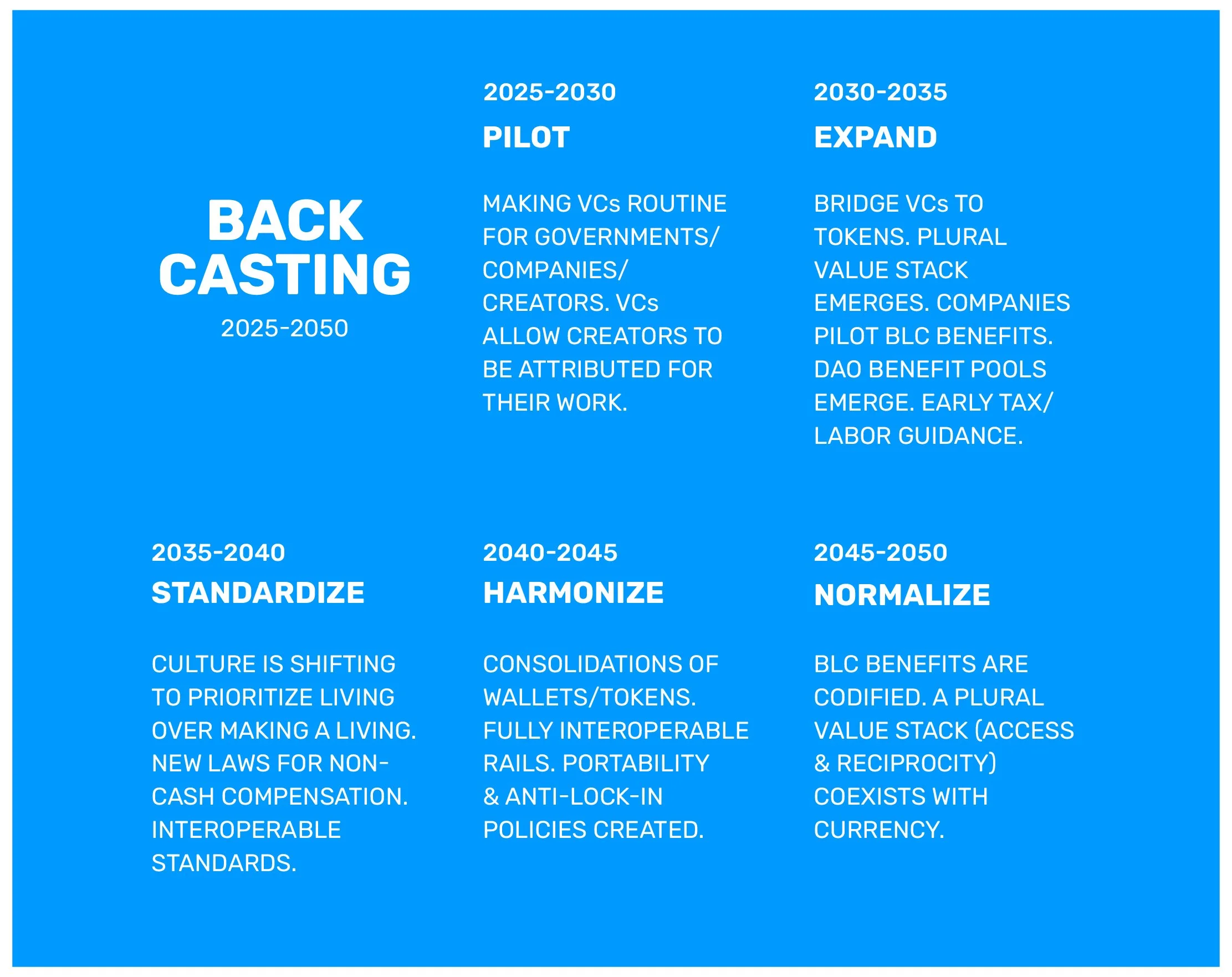 BACK CASTING
2025-2050

2025-2030
PILOT

MAKING VCs ROUTINE FOR GOVERNMENTS/ COMPANIES/ CREATORS. VCs ALLOW CREATORS TO BE ATTRIBUTED FOR THEIR WORK.

2030-2035
EXPAND

BRIDGE VCs TO TOKENS. PLURAL VALUE STACK EMERGES. COMPANIES PILOT BLC BENEFITS. DAO BENEFIT POOLS EMERGE. EARLY TAX/ LABOR GUIDANCE.

2035-2040
STANDARDIZE

CULTURE IS SHIFTING TO PRIORITIZE LIVING OVER MAKING A LIVING. NEW LAWS FOR NON-CASH COMPENSATION. INTEROPERABLE STANDARDS.

2040-2045
HARMONIZE

CONSOLIDATIONS OF WALLETS/TOKENS. FULLY INTEROPERABLE RAILS. PORTABILITY & ANTI-LOCK-IN POLICIES CREATED.

2045-2050
NORMALIZE

BLC BENEFITS ARE CODIFIED. A PLURAL VALUE STACK (ACCESS & RECIPROCITY) COEXISTS WITH CURRENCY.